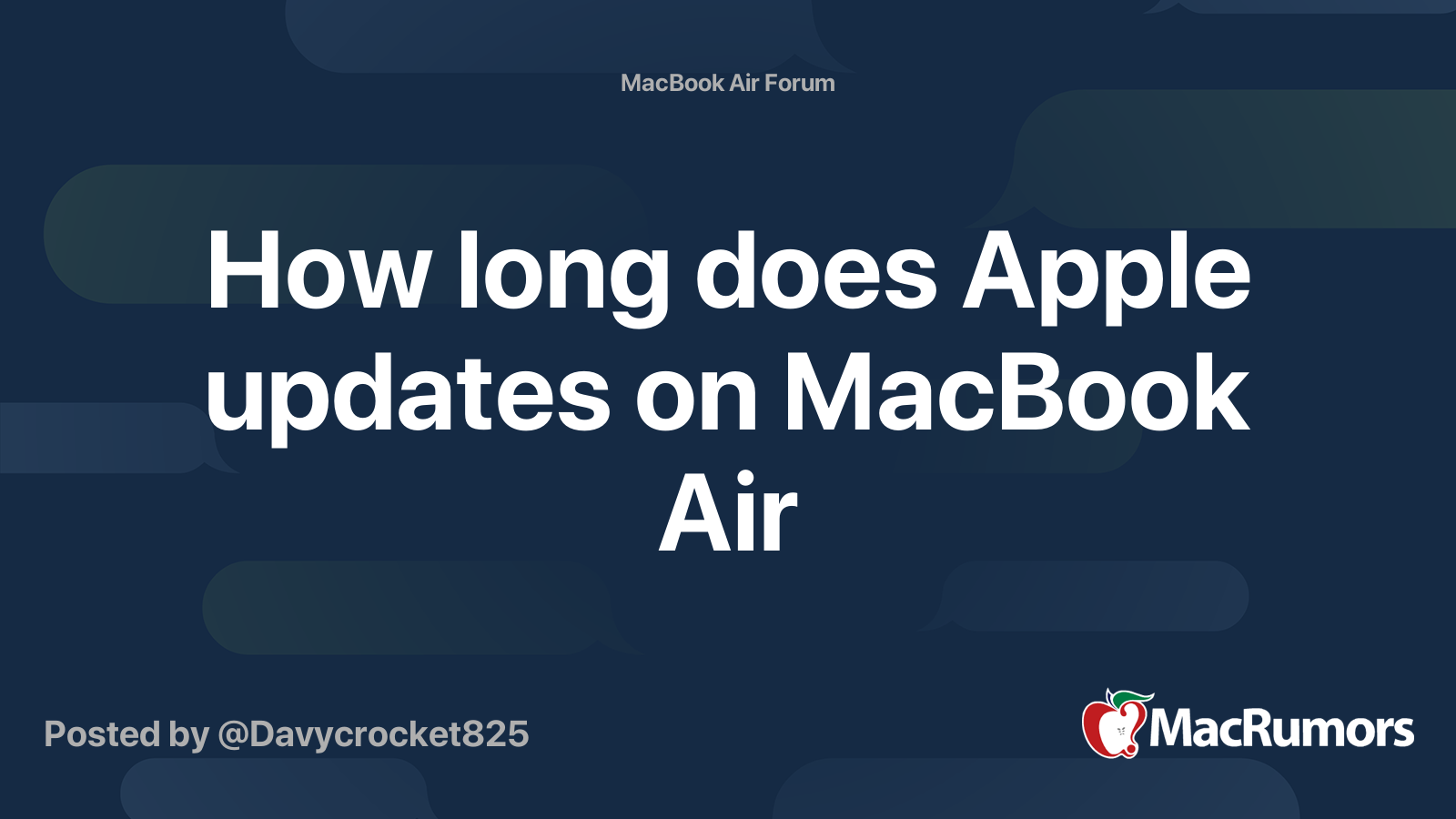 MacBook Air Forum

How long does Apple updates on MacBook Air

Posted by @Davycrocket825

MacRumors